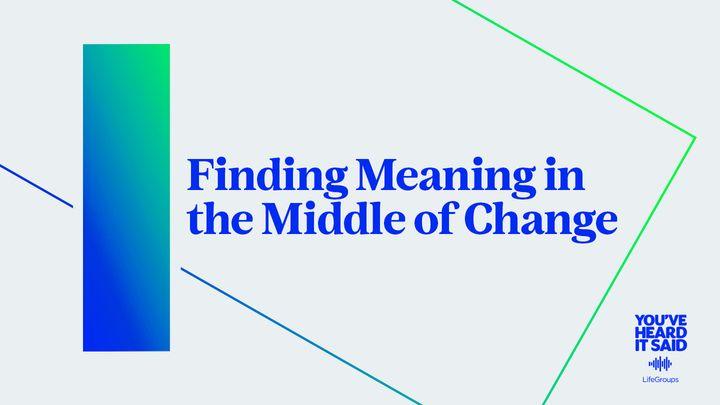 Finding Meaning in the Middle of Change

YOU'VE HEARD IT SAID

LifeGroups